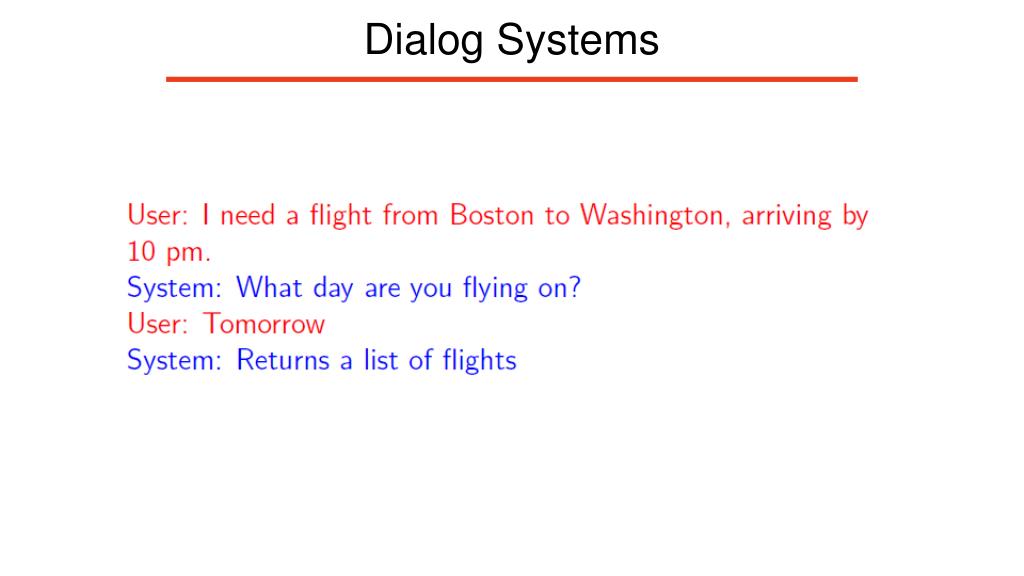 Dialog Systems

User: I need a flight from Boston to Washington, arriving by 10 pm.
System: What day are you flying on?
User: Tomorrow
System: Returns a list of flights